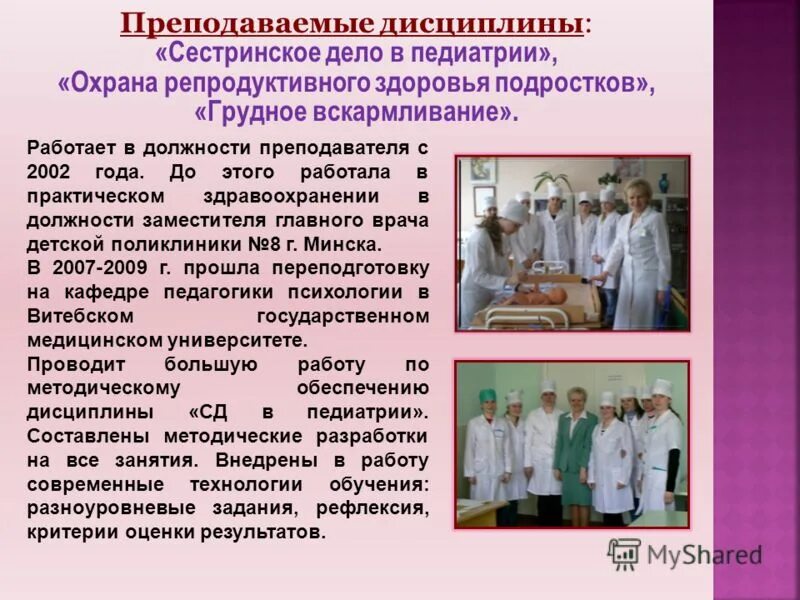 Преподаваемые дисциплины:
«Сестринское дело в педиатрии»,
«Охрана репродуктивного здоровья подростков»,
«Грудное вскармливание».

Работает в должности преподавателя с 2002 года. До этого работала в практическом здравоохранении в должности заместителя главного врача детской поликлиники №8 г. Минска.

В 2007-2009 г. прошла переподготовку на кафедре педагогики психологии в Витебском государственном медицинском университете.

Проводит большую работу по методическому обеспечению дисциплины «СД в педиатрии». Составлены методические разработки на все занятия. Внедрены в работу современные технологии обучения: разноуровневые задания, рефлексия, критерии оценки результатов.

MyShared